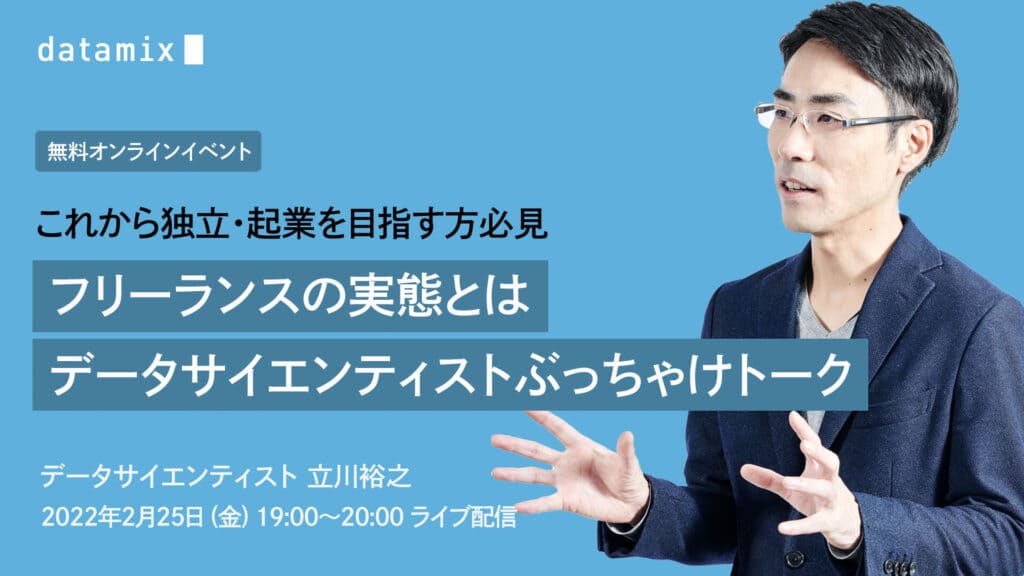 datamix

無料オンラインイベント

これから独立・起業を目指す方必見

フリーランスの実態とは

データサイエンティストぶっちゃけトーク

データサイエンティスト 立川裕之

2022年2月25日（金）19:00～20:00 ライブ配信